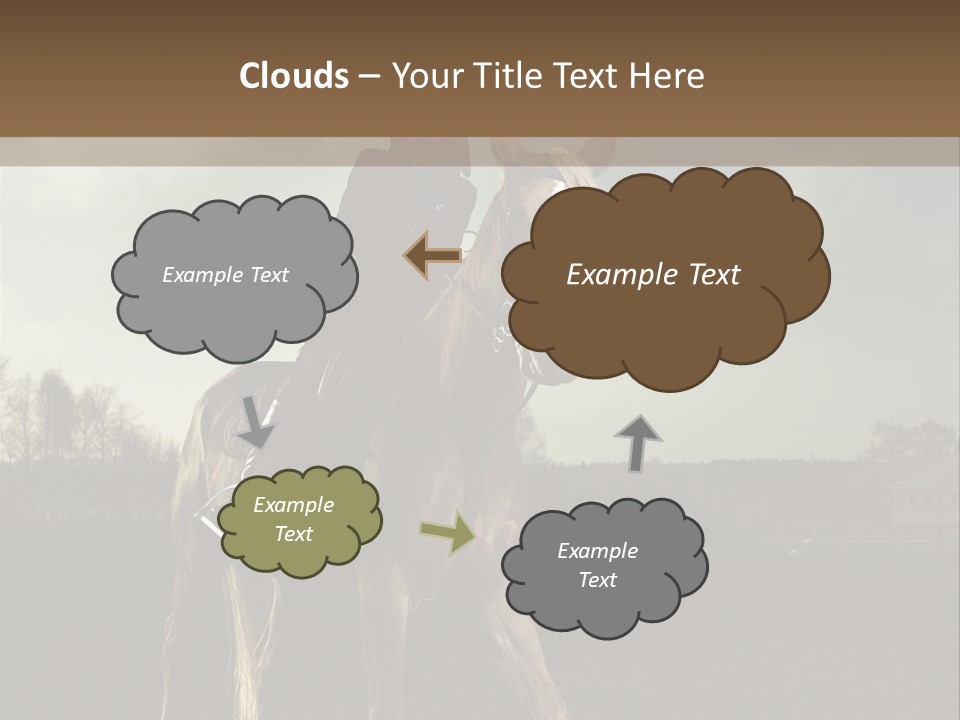 Clouds – Your Title Text Here

Example Text

Example Text

Example Text

Example Text